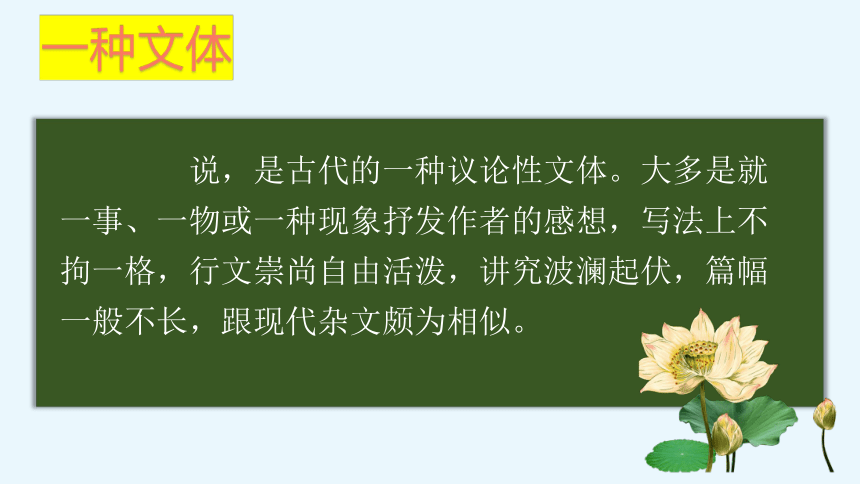 一种文体

说，是古代的一种议论性文体。大多是就一事、一物或一种现象抒发作者的感想，写法上不拘一格，行文崇尚自由活泼，讲究波澜起伏，篇幅一般不长，跟现代杂文颇为相似。